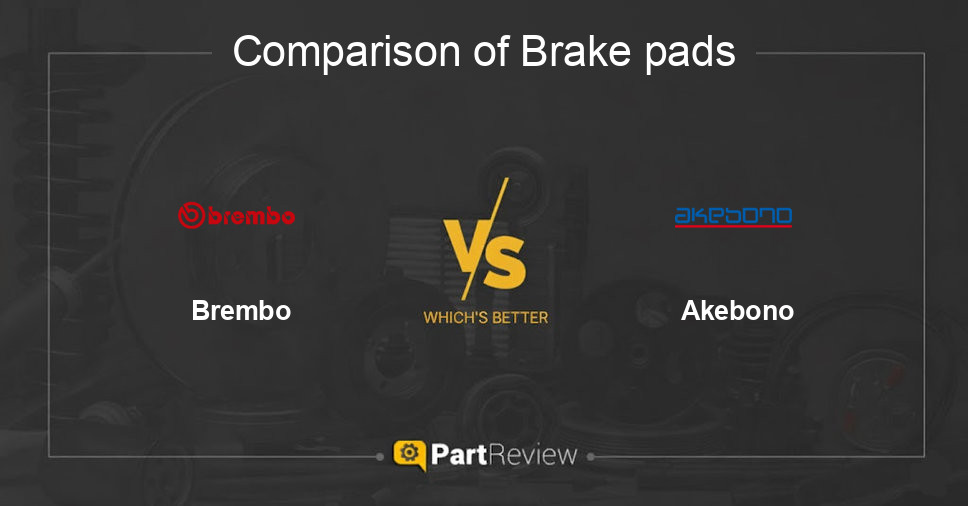 Comparison of Brake pads

brembo

Brembo

VS

WHICH'S BETTER

akebono

Akebono

PartReview